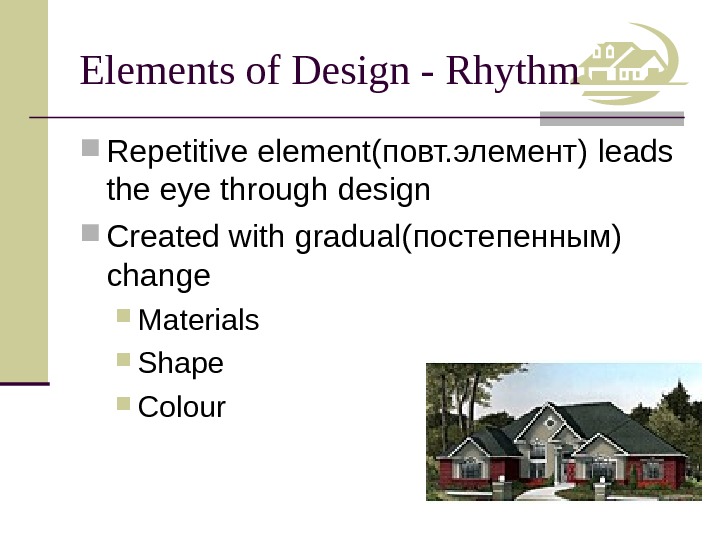 Elements of Design - Rhythm

Repetitive element(повт.элемент) leads the eye through design

Created with gradual(постепенным) change

Materials

Shape

Colour